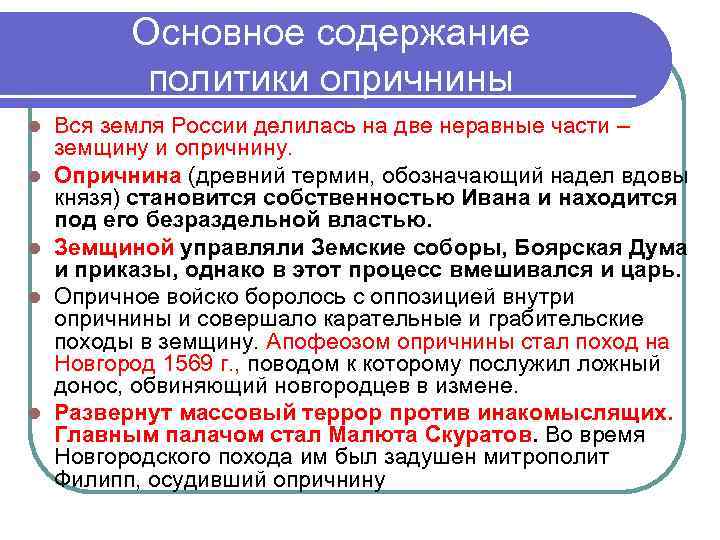 Основное содержание политики опричнины

Вся земля России делилась на две неравные части – земщину и опричнину.

Опричнина (древний термин, обозначающий надел вдовы князя) становится собственностью Ивана и находится под его безраздельной властью.

Земщиной управляли Земские соборы, Боярская Дума и приказы, однако в этот процесс вмешивался и царь.

Опричное войско боролось с оппозицией внутри опричнины и совершало карательные и грабительские походы в земщину. Апофеозом опричнины стал поход на Новгород 1569 г., поводом к которому послужил ложный донос, обвиняющий новгородцев в измене.

Развернут массовый террор против инакомыслящих. Главным палачом стал Малюта Скуратов. Во время Новгородского похода им был задушен митрополит Филипп, осудивший опричнину